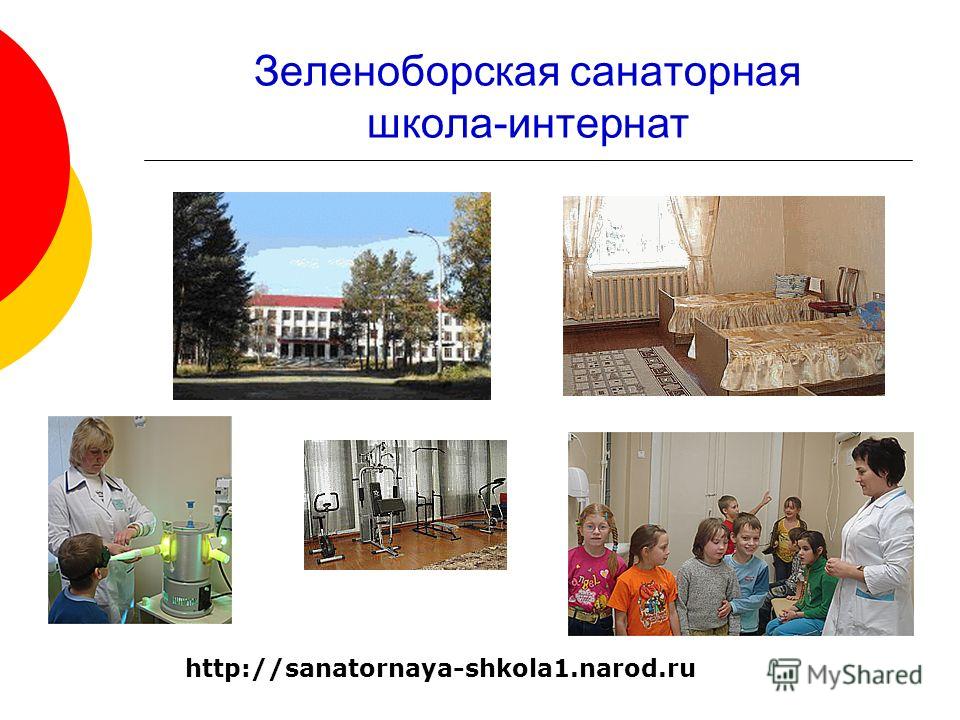 Зеленоборская санаторная школа-интернат

http://sanatornaya-shkola1.narod.ru

MyShared